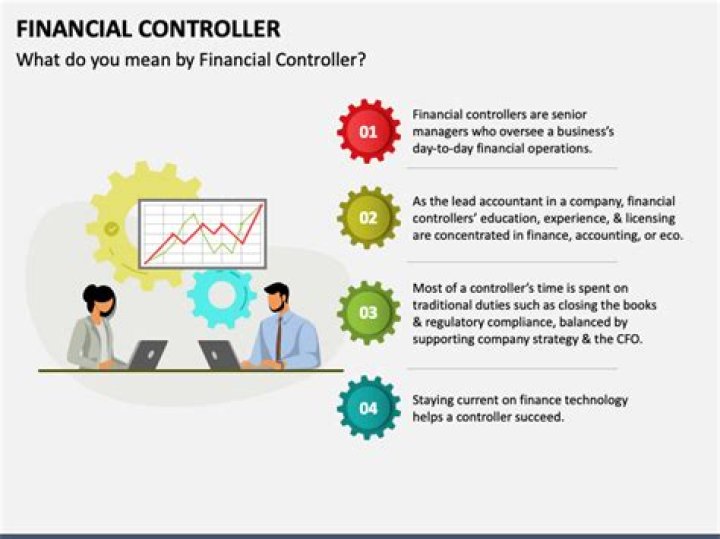 FINANCIAL CONTROLLER

What do you mean by Financial Controller?

01

Financial controllers are senior managers who oversee a business's day-to-day financial operations.

02

As the lead accountant in a company, financial controllers' education, experience, & licensing are concentrated in finance, accounting, or eco.

03

Most of a controller's time is spent on traditional duties such as closing the books & regulatory compliance, balanced by supporting company strategy & the CFO.

04

Staying current on finance technology helps a controller succeed.